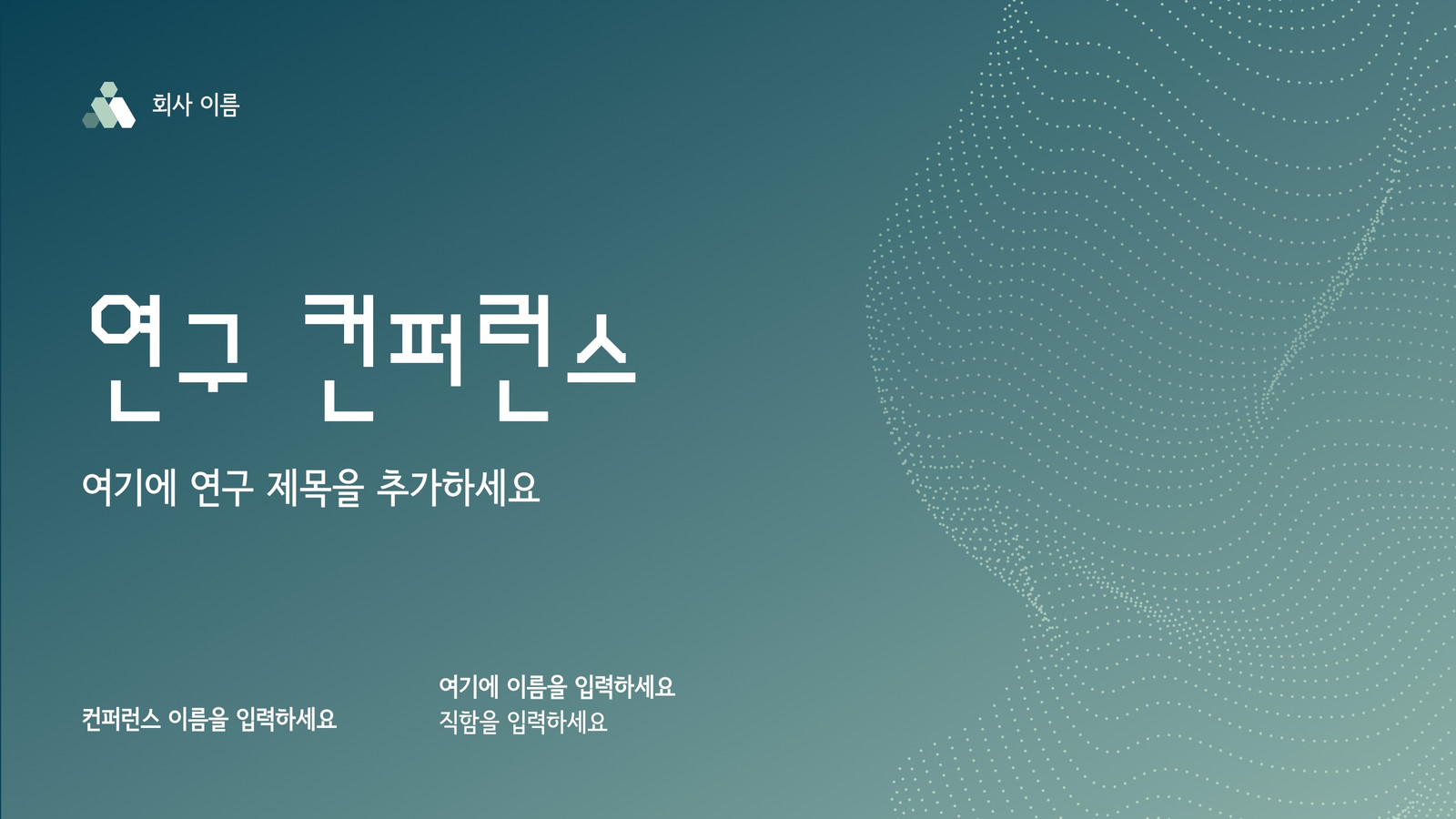 회사 이름

연구 컨퍼런스

여기에 연구 제목을 추가하세요

컨퍼런스 이름을 입력하세요

여기에 이름을 입력하세요
직함을 입력하세요